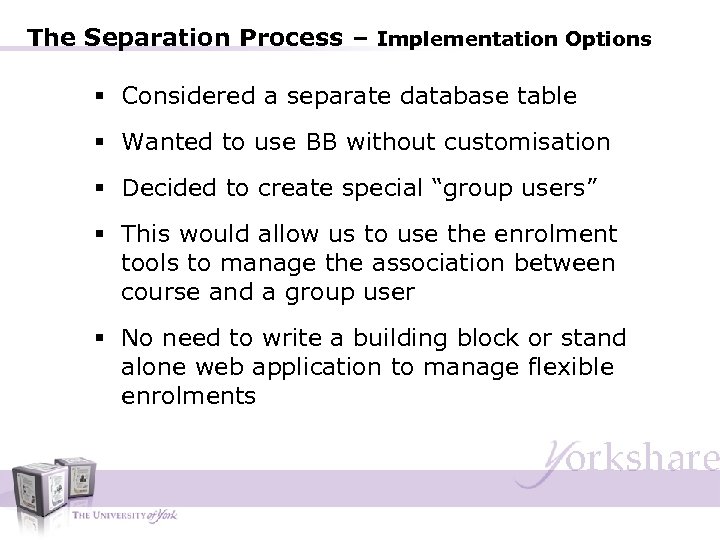 The Separation Process – Implementation Options

▪ Considered a separate database table

▪ Wanted to use BB without customisation

▪ Decided to create special “group users”

▪ This would allow us to use the enrolment tools to manage the association between course and a group user

▪ No need to write a building block or stand alone web application to manage flexible enrolments

Yorkshare

THE UNIVERSITY of York